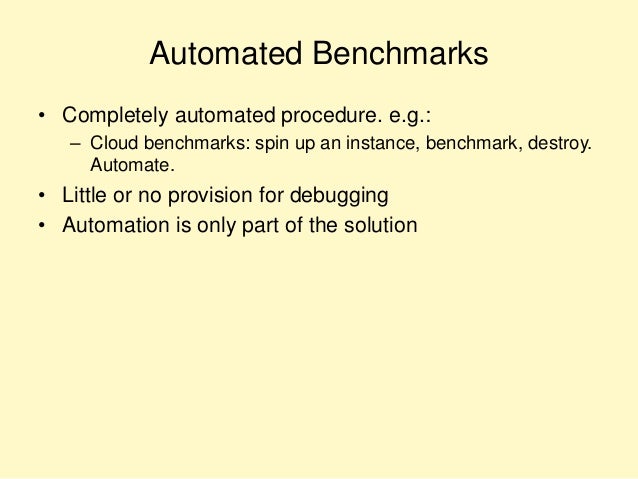 Automated Benchmarks

• Completely automated procedure. e.g.:
  – Cloud benchmarks: spin up an instance, benchmark, destroy. Automate.
• Little or no provision for debugging
• Automation is only part of the solution